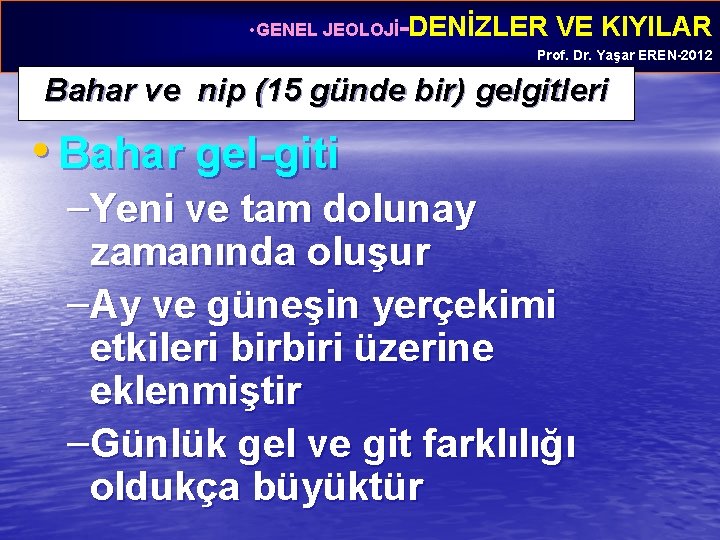 •GENEL JEOLOJİ-DENİZLER VE KIYILAR
Prof. Dr. Yaşar EREN-2012

Bahar ve nip (15 günde bir) gelgitleri

• Bahar gel-giti
–Yeni ve tam dolunay zamanında oluşur
–Ay ve güneşin yerçekimi etkileri birbiri üzerine eklenmiştir
–Günlük gel ve git farklılığı oldukça büyüktür